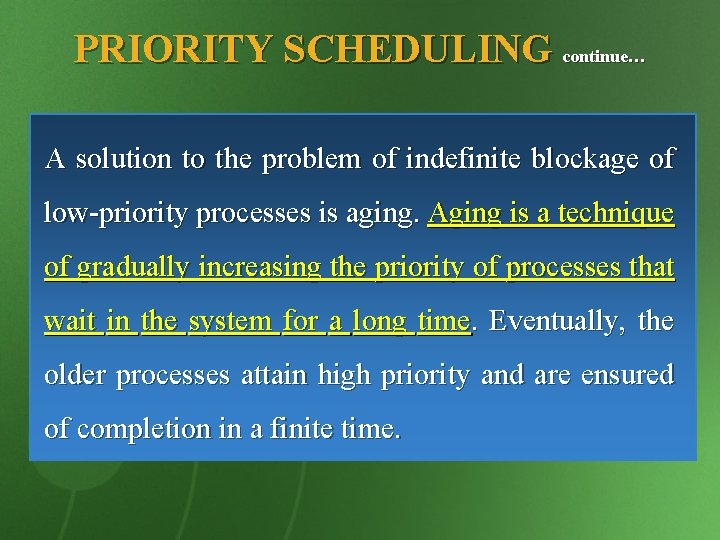 PRIORITY SCHEDULING continue…

A solution to the problem of indefinite blockage of low-priority processes is aging. Aging is a technique of gradually increasing the priority of processes that wait in the system for a long time. Eventually, the older processes attain high priority and are ensured of completion in a finite time.